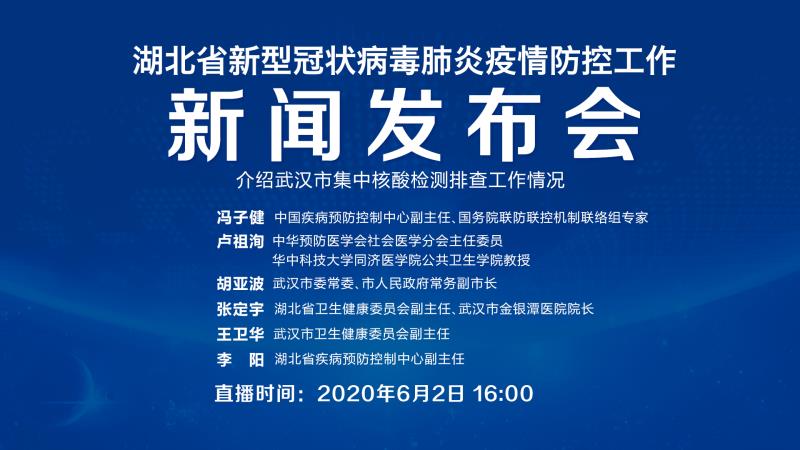 湖北省新型冠状病毒肺炎疫情防控工作
新闻发布会
介绍武汉市集中核酸检测排查工作情况

冯子健 中国疾病预防控制中心副主任、国务院联防联控机制联络组专家
卢祖洵 中华预防医学会社会医学分会主任委员
华中科技大学同济医学院公共卫生学院教授
胡亚波 武汉市委常委、市人民政府常务副市长
张定宇 湖北省卫生健康委员会副主任、武汉市金银潭医院院长
王卫华 武汉市卫生健康委员会副主任
李 阳 湖北省疾病预防控制中心副主任

直播时间：2020年6月2日 16:00